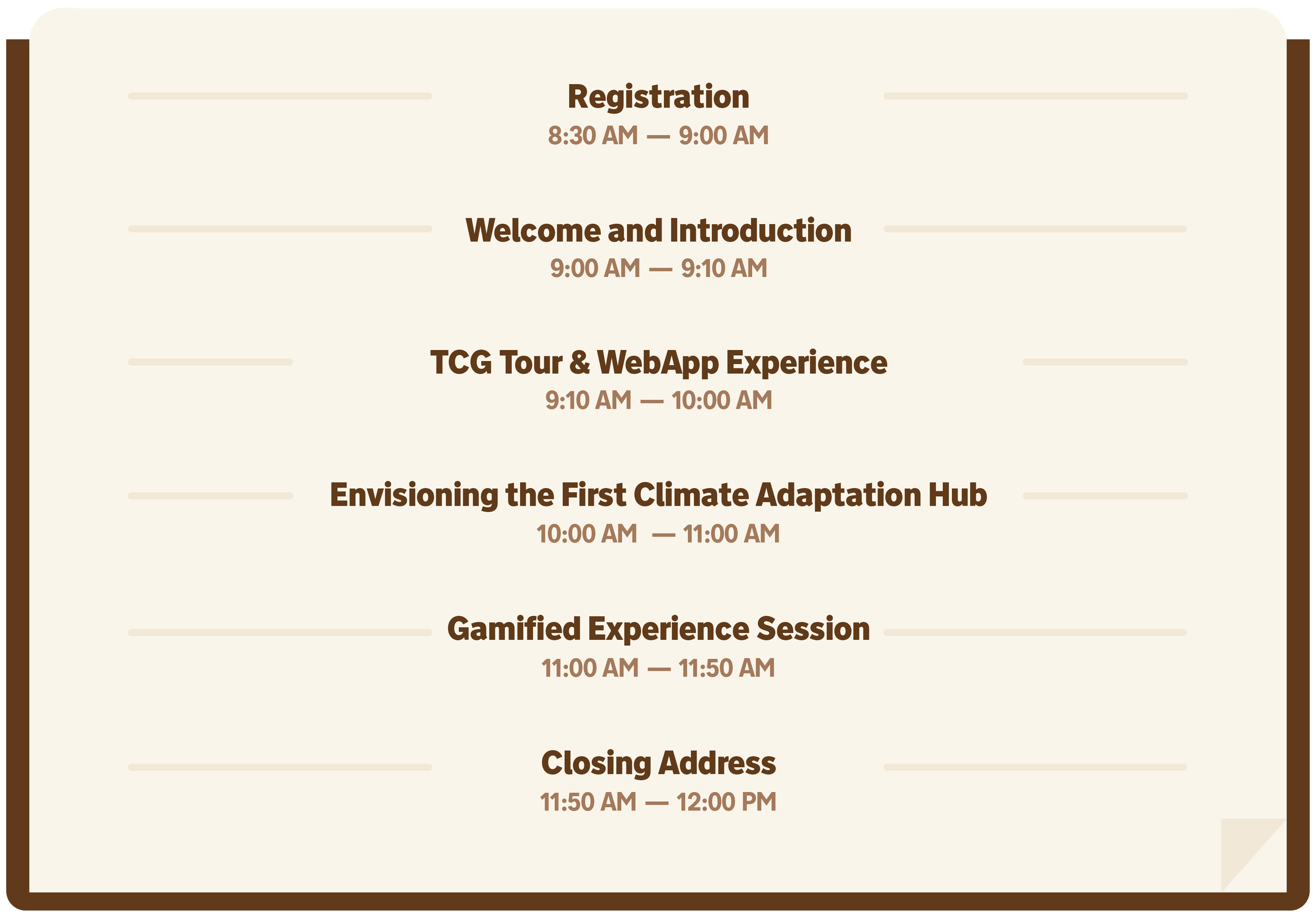 Registration
8:30 AM — 9:00 AM

Welcome and Introduction
9:00 AM — 9:10 AM

TCG Tour & WebApp Experience
9:10 AM — 10:00 AM

Envisioning the First Climate Adaptation Hub
10:00 AM — 11:00 AM

Gamified Experience Session
11:00 AM — 11:50 AM

Closing Address
11:50 AM — 12:00 PM